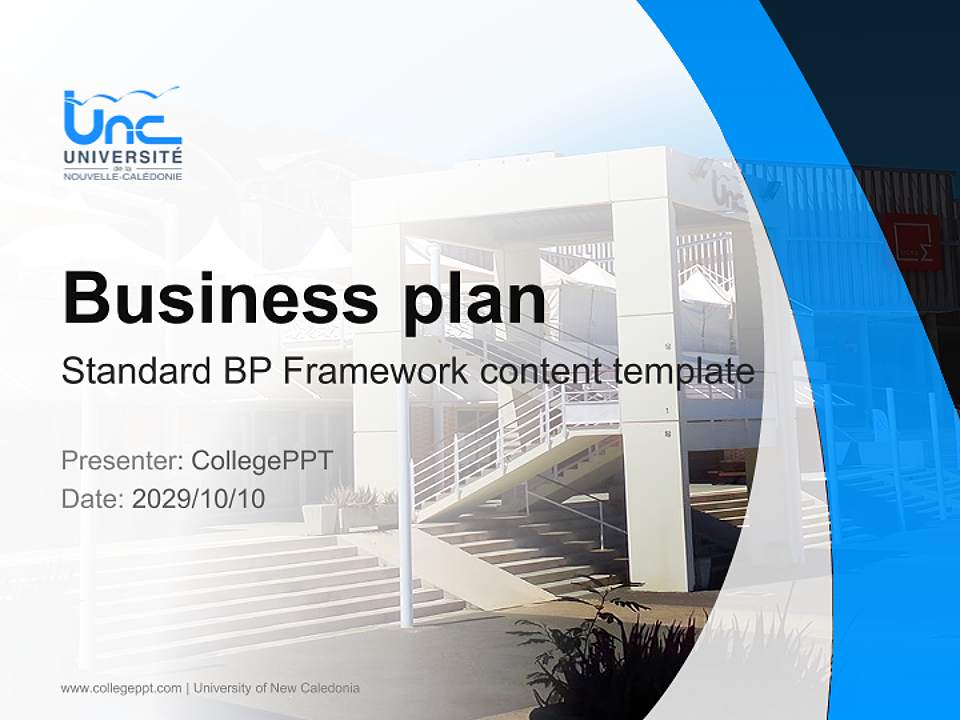 UNC
UNIVERSITÉ
de la
NOUVELLE-CALÉDONIE

Business plan
Standard BP Framework content template

Presenter: CollegePPT
Date: 2029/10/10

www.collegeppt.com | University of New Caledonia